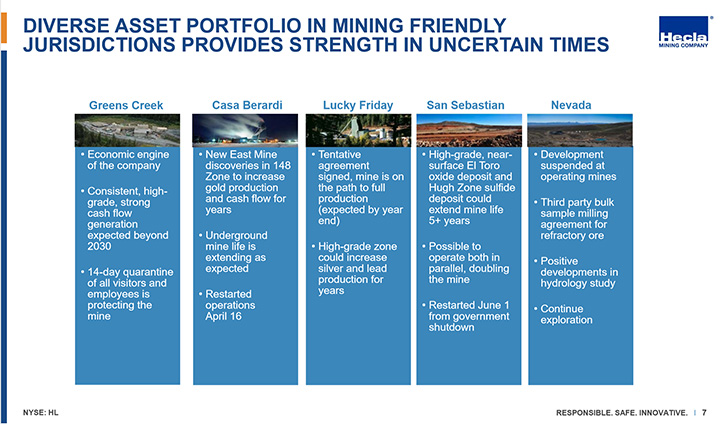 DIVERSE ASSET PORTFOLIO IN MINING FRIENDLY JURISDICTIONS PROVIDES STRENGTH IN UNCERTAIN TIMES

Hecla MINING COMPANY

Greens Creek

• Economic engine of the company

• Consistent, high-grade, strong cash flow generation expected beyond 2030

• 14-day quarantine of all visitors and employees is protecting the mine

Casa Berardi

• New East Mine discoveries in 148 Zone to increase gold production and cash flow for years

• Underground mine life is extending as expected

• Restarted operations April 16

Lucky Friday

• Tentative agreement signed, mine is on the path to full production (expected by year end)

• High-grade zone could increase silver and lead production for years

San Sebastian

• High-grade, near-surface El Toro oxide deposit and Hugh Zone sulfide deposit could extend mine life 5+ years

• Possible to operate both in parallel, doubling the mine

• Restarted June 1 from government shutdown

Nevada

• Development suspended at operating mines

• Third party bulk sample milling agreement for refractory ore

• Positive developments in hydrology study

• Continue exploration

NYSE: HL

RESPONSIBLE. SAFE. INNOVATIVE. | 7